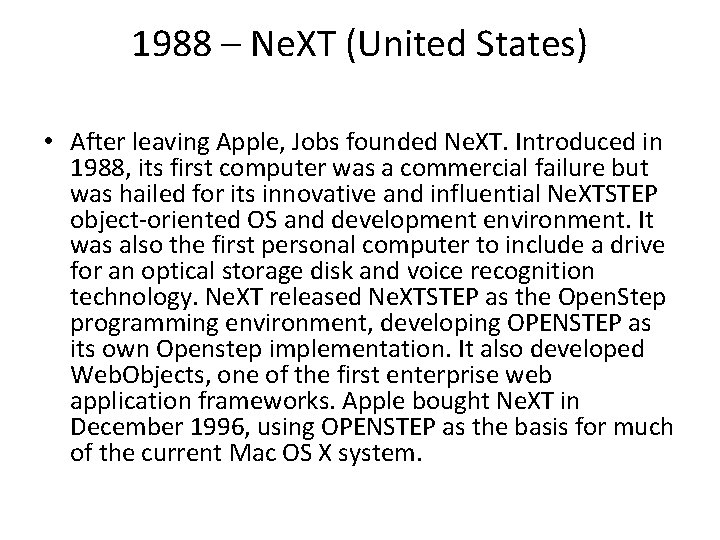 1988 – NeXT (United States)

• After leaving Apple, Jobs founded NeXT. Introduced in 1988, its first computer was a commercial failure but was hailed for its innovative and influential NeXTSTEP object-oriented OS and development environment. It was also the first personal computer to include a drive for an optical storage disk and voice recognition technology. NeXT released NeXTSTEP as the OpenStep programming environment, developing OPENSTEP as its own Openstep implementation. It also developed WebObjects, one of the first enterprise web application frameworks. Apple bought NeXT in December 1996, using OPENSTEP as the basis for much of the current Mac OS X system.